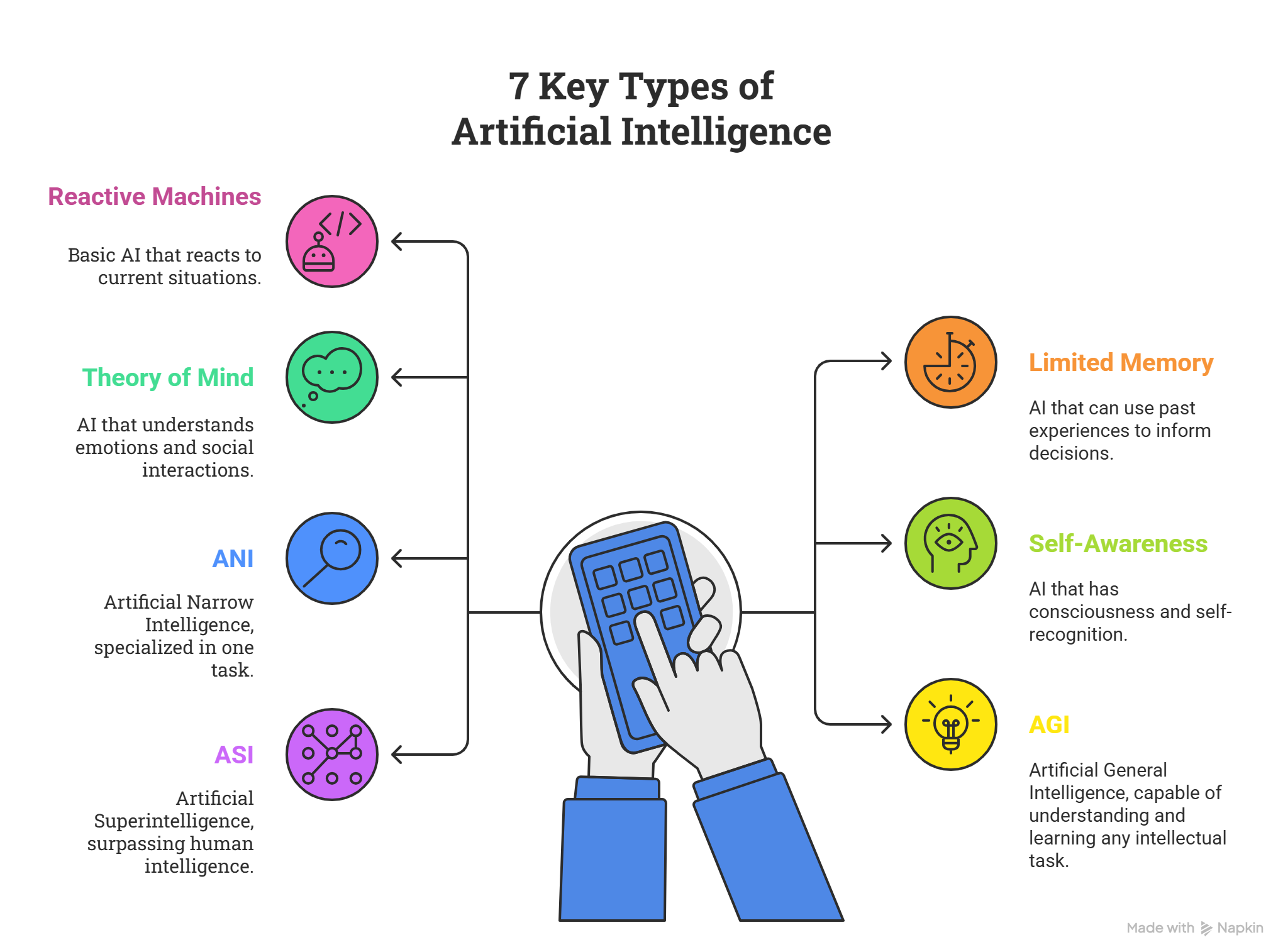 7 Key Types of Artificial Intelligence

Reactive Machines

Basic AI that reacts to current situations.

Theory of Mind

AI that understands emotions and social interactions.

ANI

Artificial Narrow Intelligence, specialized in one task.

ASI

Artificial Superintelligence, surpassing human intelligence.

Limited Memory

AI that can use past experiences to inform decisions.

Self-Awareness

AI that has consciousness and self-recognition.

AGI

Artificial General Intelligence, capable of understanding and learning any intellectual task.

Made with Napkin